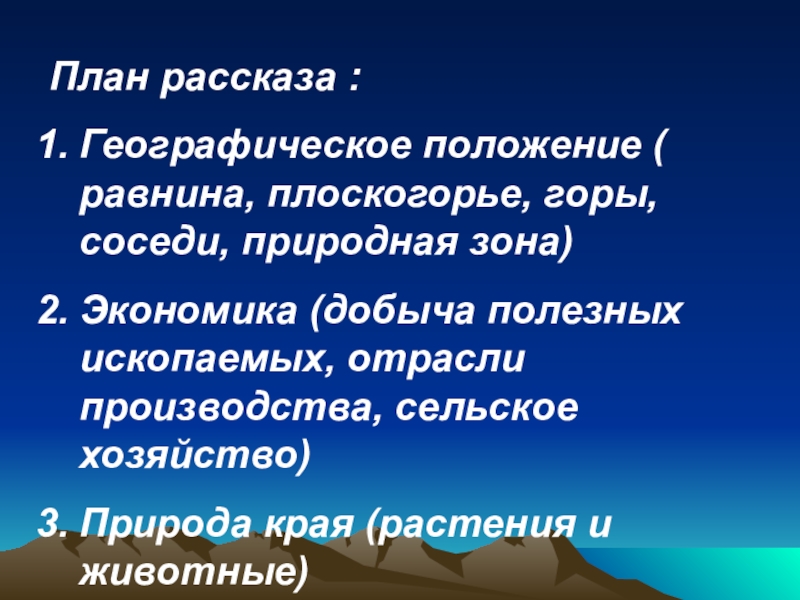 План рассказа :

1. Географическое положение ( равнина, плоскогорье, горы, соседи, природная зона)

2. Экономика (добыча полезных ископаемых, отрасли производства, сельское хозяйство)

3. Природа края (растения и животные)